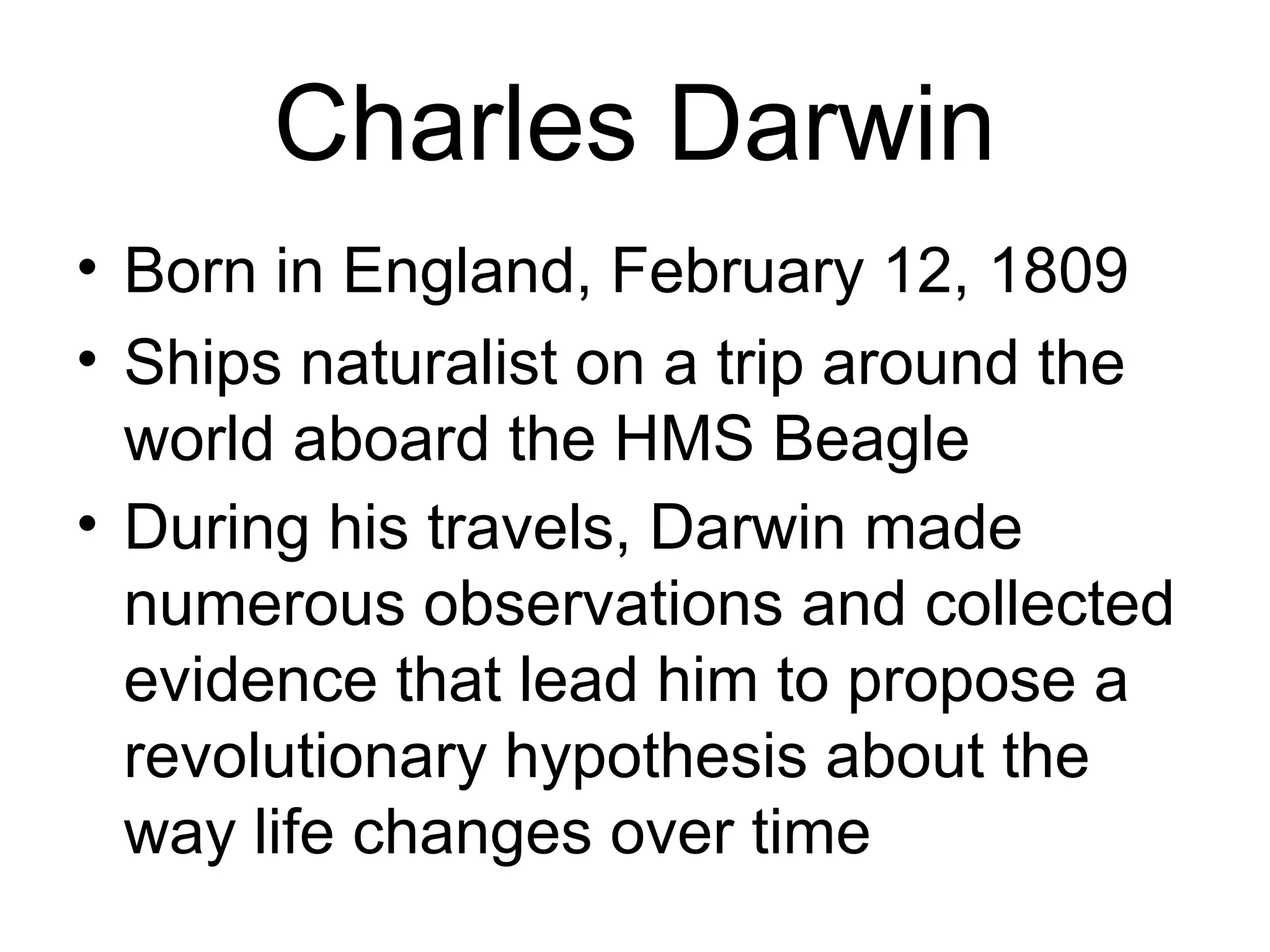 Charles Darwin

• Born in England, February 12, 1809
• Ships naturalist on a trip around the world aboard the HMS Beagle
• During his travels, Darwin made numerous observations and collected evidence that lead him to propose a revolutionary hypothesis about the way life changes over time